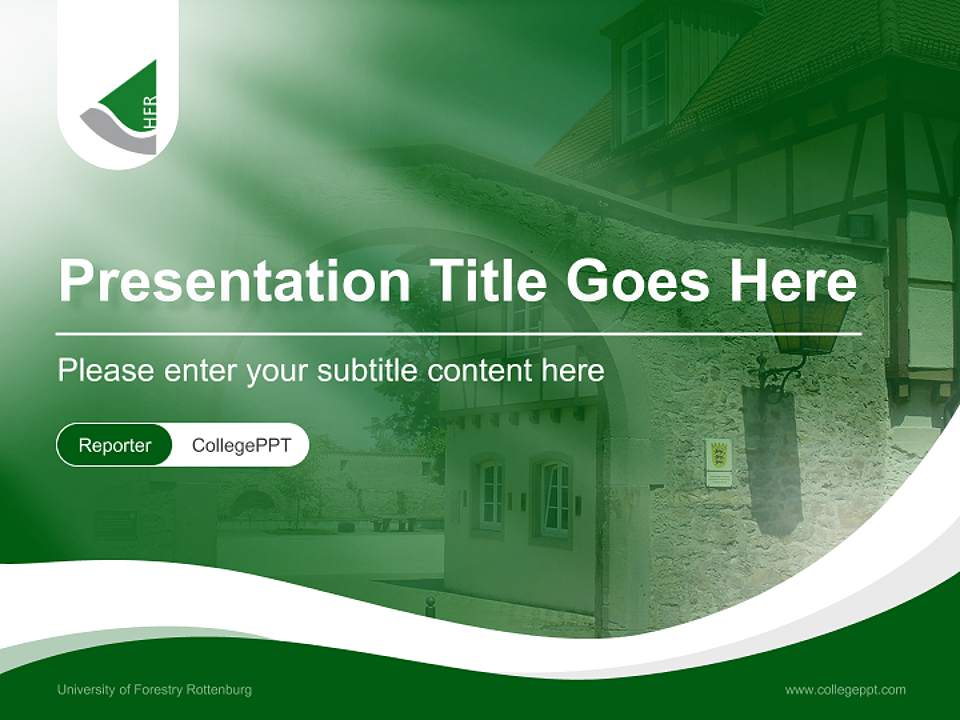 HFR

Presentation Title Goes Here

Please enter your subtitle content here

Reporter CollegePPT

University of Forestry Rottenburg

www.collegeppt.com